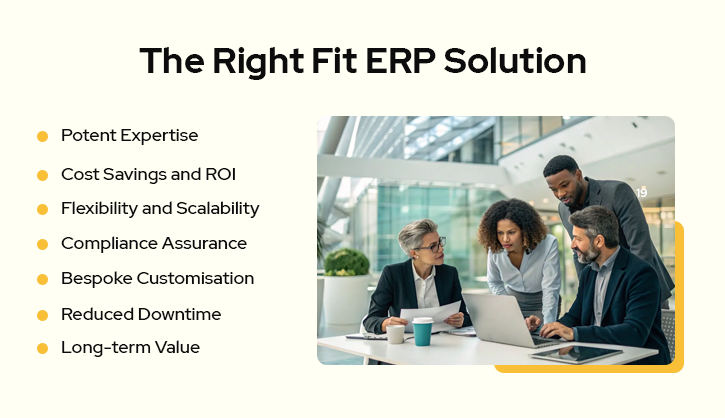 The Right Fit ERP Solution

- Potent Expertise
- Cost Savings and ROI
- Flexibility and Scalability
- Compliance Assurance
- Bespoke Customisation
- Reduced Downtime
- Long-term Value

19